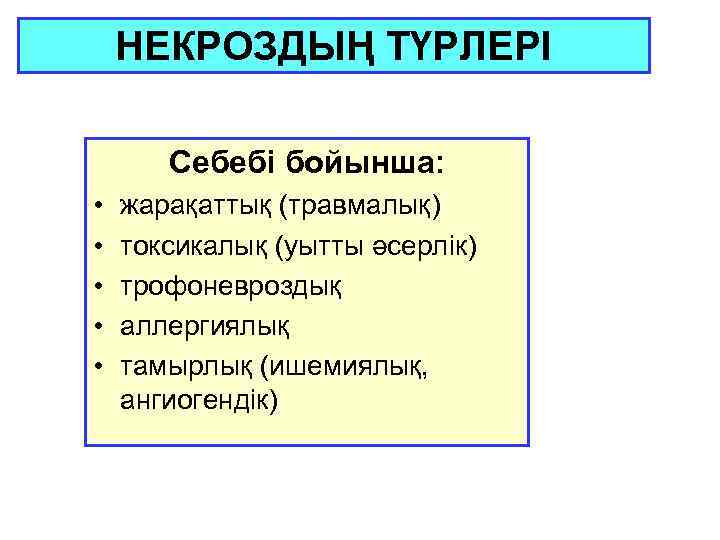 НЕКРОЗДЫҢ ТҮРЛЕРІ

Себебі бойынша:

• жарақаттық (травмалық)
• токсикалық (уытты әсерлік)
• трофоневроздық
• аллергиялық
• тамырлық (ишемиялық, ангиогендік)